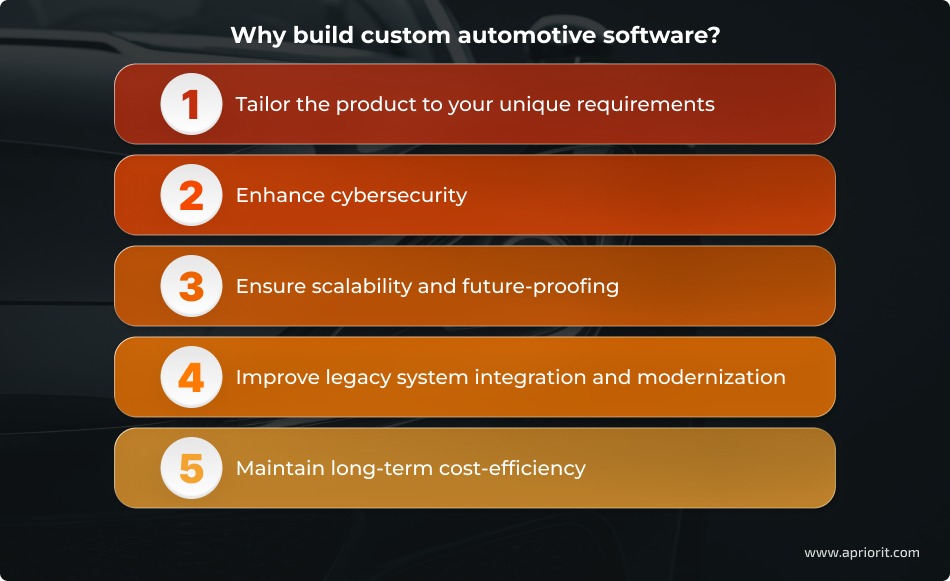 Why build custom automotive software?

1 Tailor the product to your unique requirements

2 Enhance cybersecurity

3 Ensure scalability and future-proofing

4 Improve legacy system integration and modernization

5 Maintain long-term cost-efficiency

www.apriorit.com